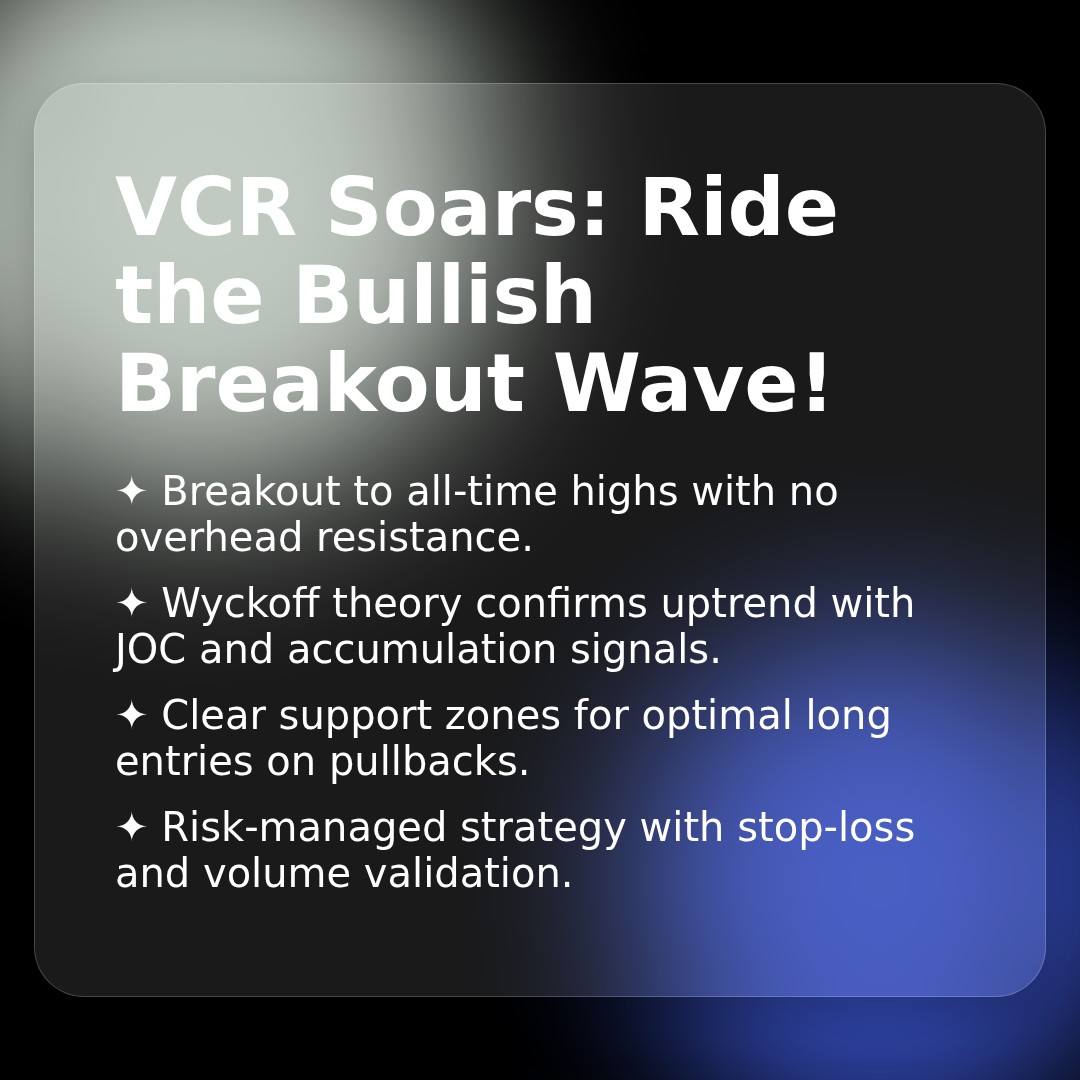 VCR Soars: Ride the Bullish Breakout Wave!

✦ Breakout to all-time highs with no overhead resistance.

✦ Wyckoff theory confirms uptrend with JOC and accumulation signals.

✦ Clear support zones for optimal long entries on pullbacks.

✦ Risk-managed strategy with stop-loss and volume validation.